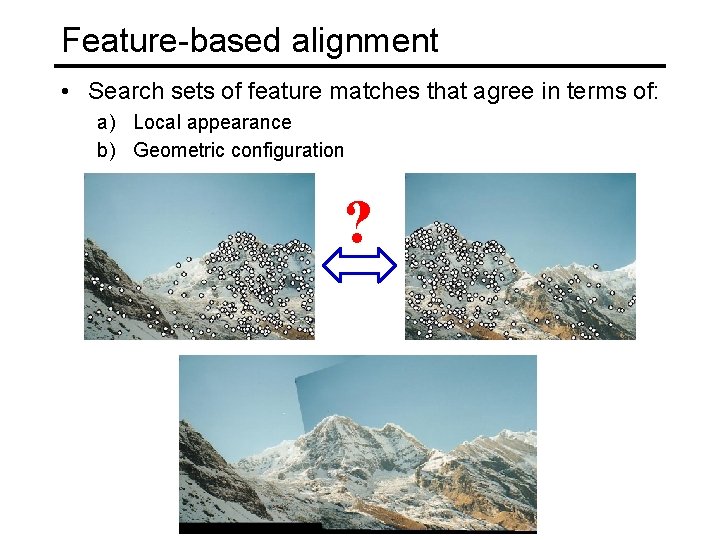 Feature-based alignment

• Search sets of feature matches that agree in terms of:
  a) Local appearance
  b) Geometric configuration

?